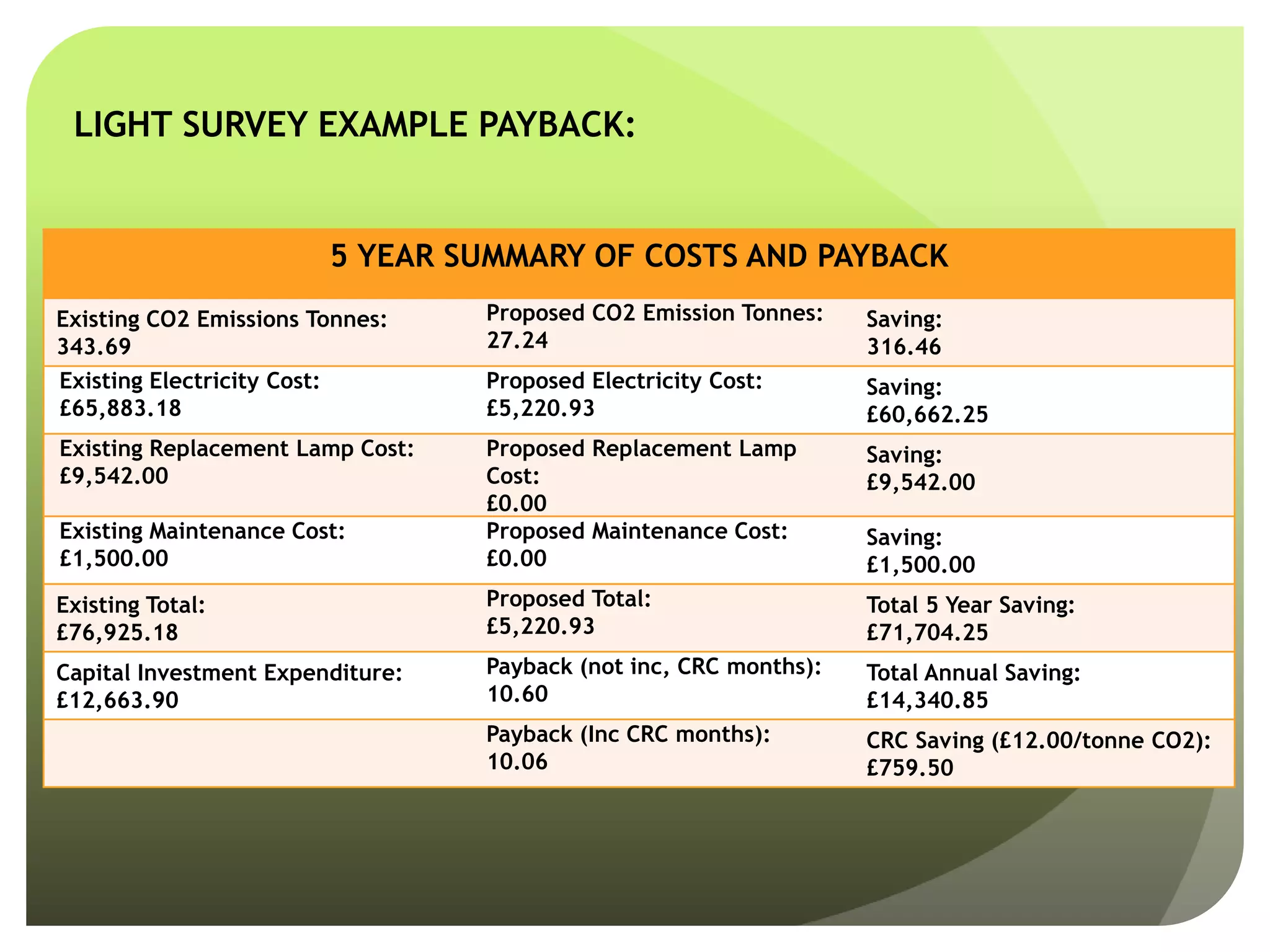 LIGHT SURVEY EXAMPLE PAYBACK:

| 5 YEAR SUMMARY OF COSTS AND PAYBACK | | |
|---|---|---|
| Existing CO2 Emissions Tonnes: 343.69 | Proposed CO2 Emission Tonnes: 27.24 | Saving: 316.46 |
| Existing Electricity Cost: £65,883.18 | Proposed Electricity Cost: £5,220.93 | Saving: £60,662.25 |
| Existing Replacement Lamp Cost: £9,542.00 | Proposed Replacement Lamp Cost: £0.00 | Saving: £9,542.00 |
| Existing Maintenance Cost: £1,500.00 | Proposed Maintenance Cost: £0.00 | Saving: £1,500.00 |
| Existing Total: £76,925.18 | Proposed Total: £5,220.93 | Total 5 Year Saving: £71,704.25 |
| Capital Investment Expenditure: £12,663.90 | Payback (not inc, CRC months): 10.60 | Total Annual Saving: £14,340.85 |
| | Payback (Inc CRC months): 10.06 | CRC Saving (£12.00/tonne CO2): £759.50 |